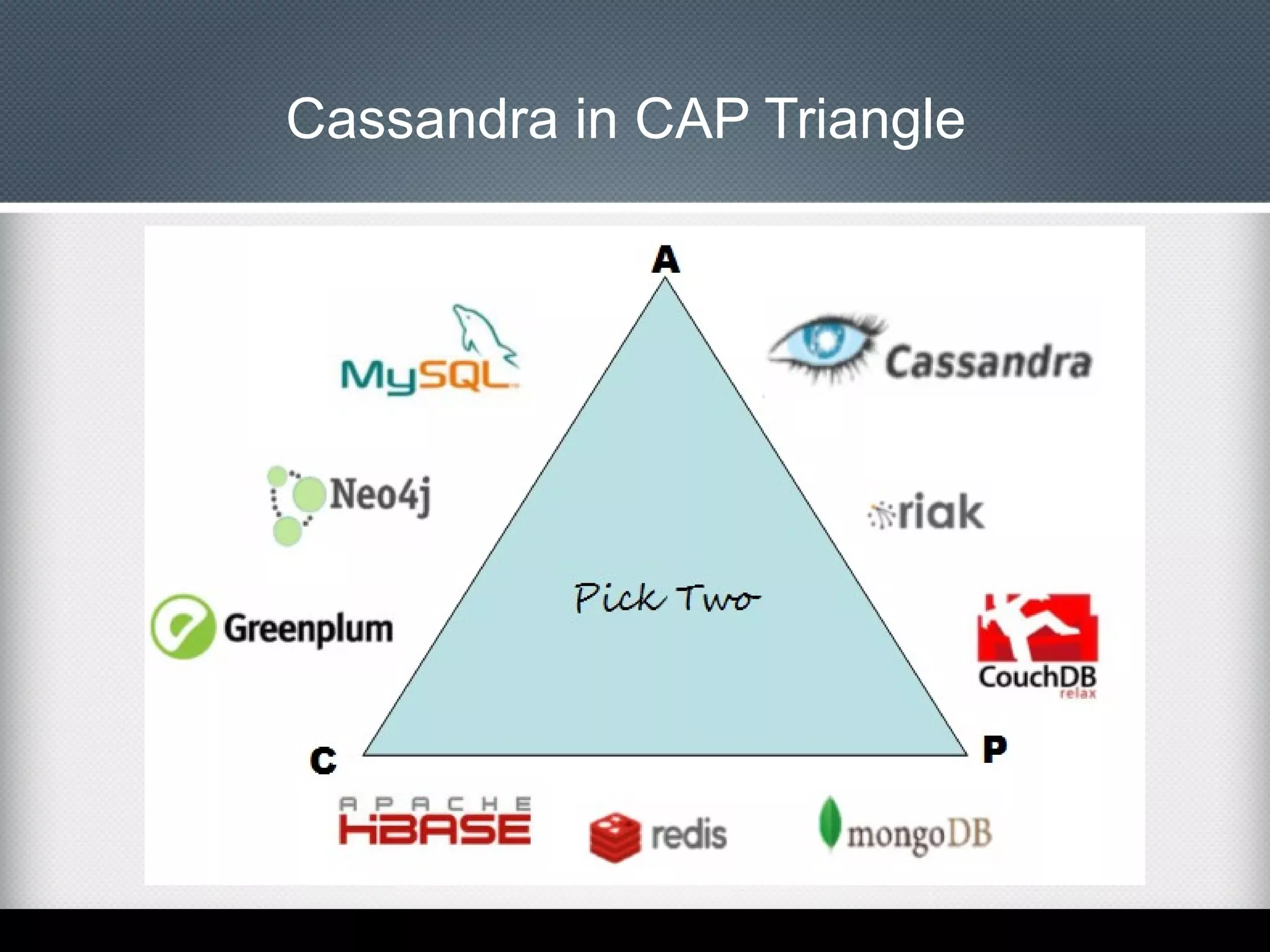 Cassandra in CAP Triangle

A

MySQL

Cassandra

Neo4j

riak

Pick Two

Greenplum

CouchDB
relax

C

P

APACHE
HBASE

redis

mongoDB